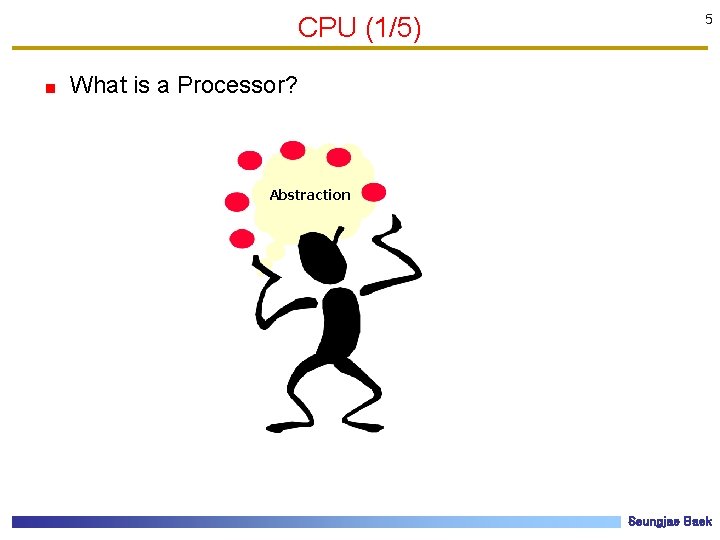 CPU (1/5)

5

What is a Processor?

Abstraction

Seungjae Baek